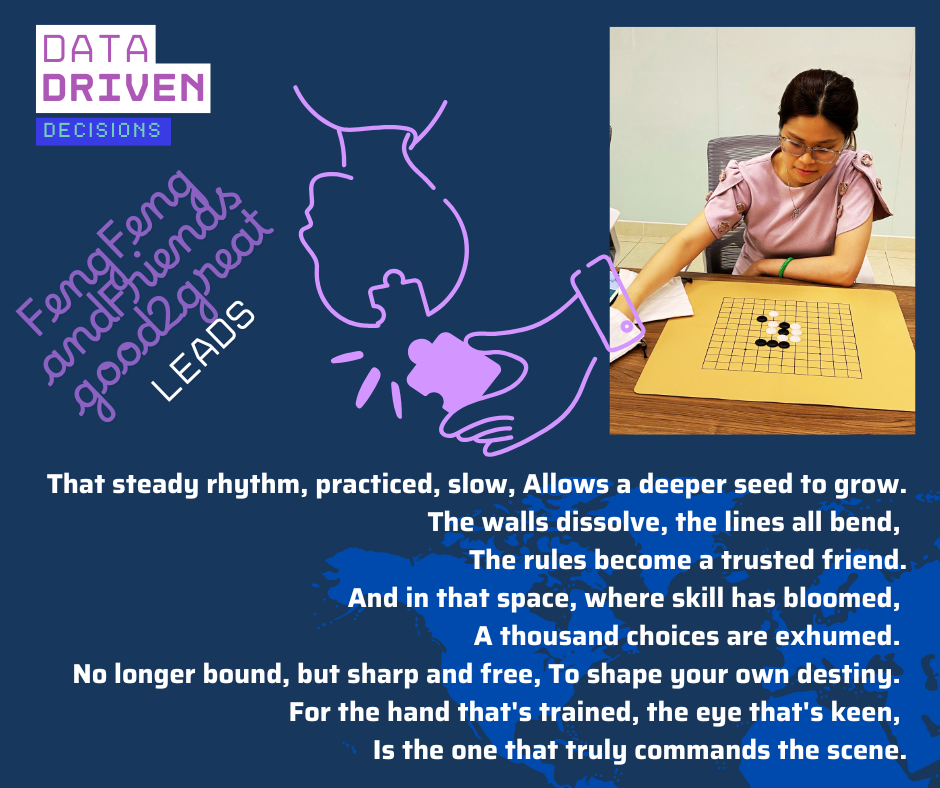 DATA
DRIVEN
DECISIONS

FengFeng
andFriends
good2great
LEADS

That steady rhythm, practiced, slow, Allows a deeper seed to grow.
The walls dissolve, the lines all bend,
The rules become a trusted friend.
And in that space, where skill has bloomed,
A thousand choices are exhumed.
No longer bound, but sharp and free, To shape your own destiny.
For the hand that's trained, the eye that's keen,
Is the one that truly commands the scene.